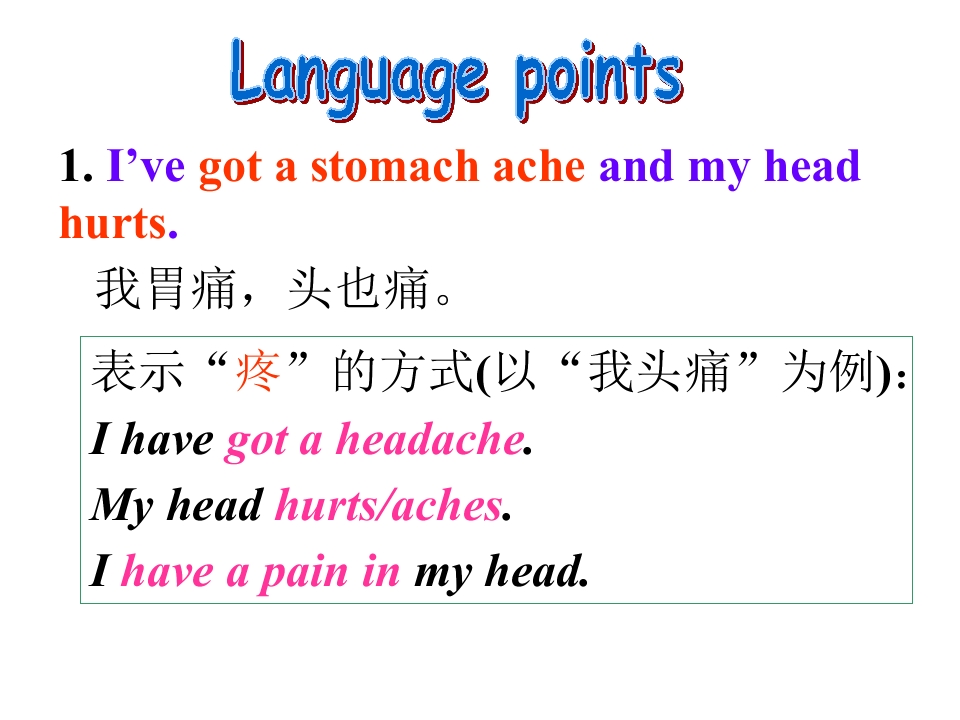 Language points

1. I've got a stomach ache and my head hurts.

我胃痛，头也痛。

表示“疼”的方式(以“我头痛”为例):

I have got a headache.

My head hurts/aches.

I have a pain in my head.